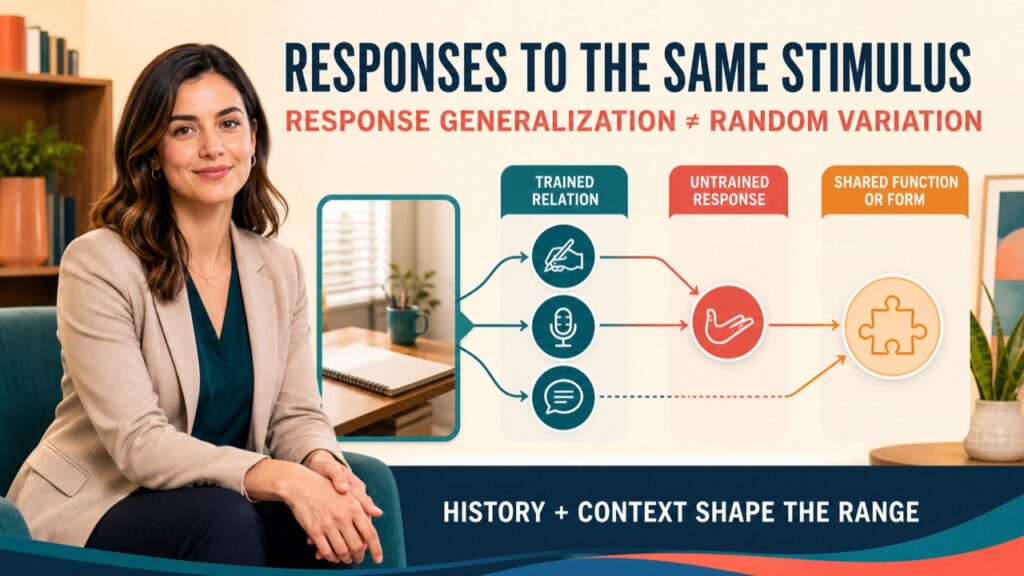 RESPONSES TO THE SAME STIMULUS
RESPONSE GENERALIZATION ≠ RANDOM VARIATION

TRAINED RELATION

UNTRAINED RESPONSE

SHARED FUNCTION OR FORM

HISTORY + CONTEXT SHAPE THE RANGE